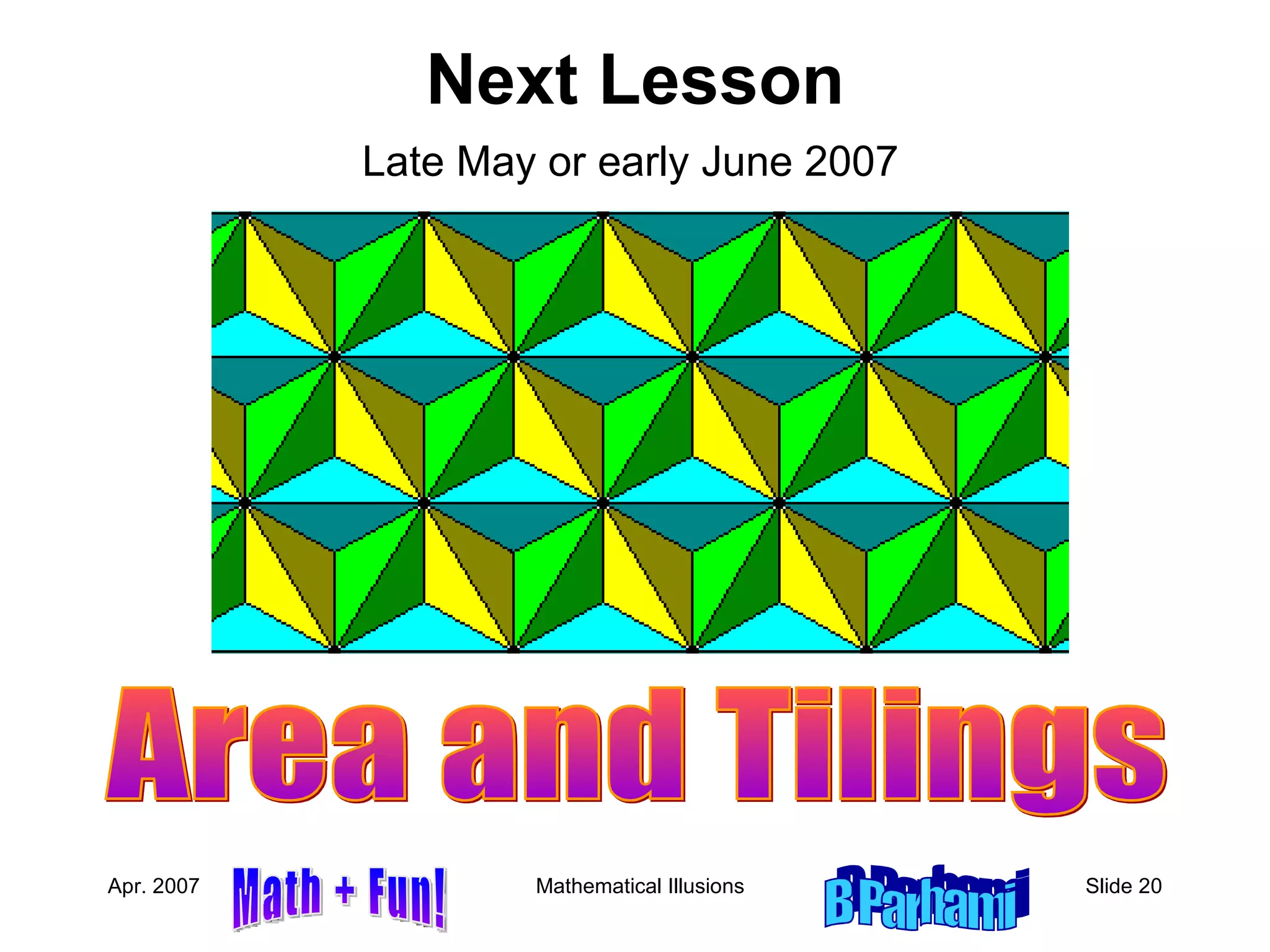 Next Lesson

Late May or early June 2007

Area and Tilings

Apr. 2007

Math + Fun!

Mathematical Illusions

B Parhami

Slide 20